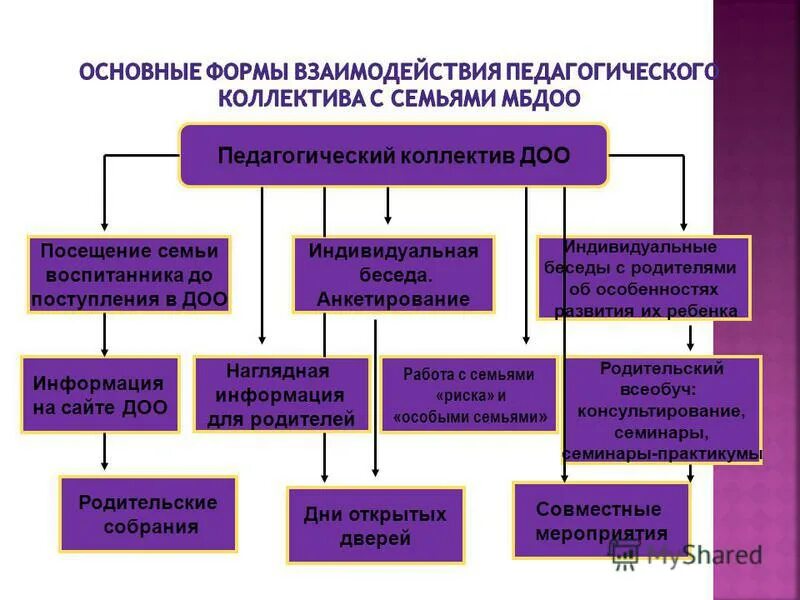 ОСНОВНЫЕ ФОРМЫ ВЗАИМОДЕЙСТВИЯ ПЕДАГОГИЧЕСКОГО КОЛЛЕКТИВА С СЕМЬЯМИ МБДОО

Педагогический коллектив ДОО

Посещение семьи воспитанника до поступления в ДОО

Индивидуальная беседа. Анкетирование

Индивидуальные беседы с родителями об особенностях развития их ребенка

Информация на сайте ДОО

Наглядная информация для родителей

Работа с семьями «риска» и «особыми семьями»

Родительский всеобуч: консультирование, семинары, семинары-практикумы

Родительские собрания

Дни открытых дверей

Совместные мероприятия

MyShared